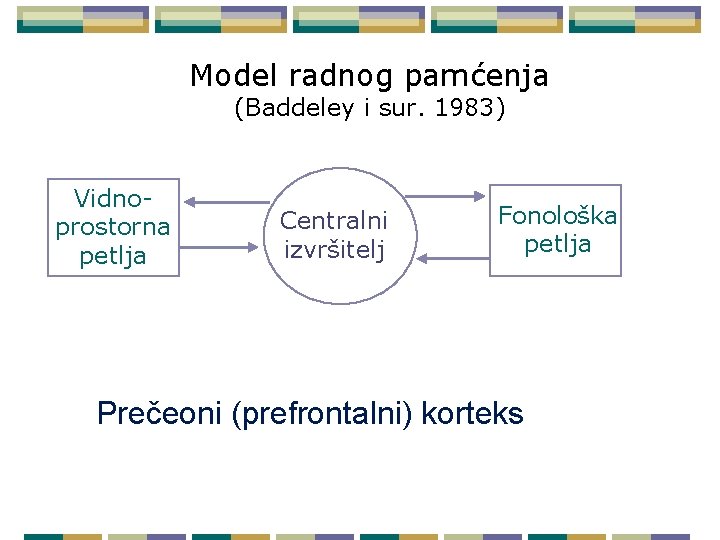 Model radnog pamćenja
(Baddeley i sur. 1983)

Vidno-prostorna petlja

Centralni izvršitelj

Fonološka petlja

Prečeoni (prefrontalni) korteks